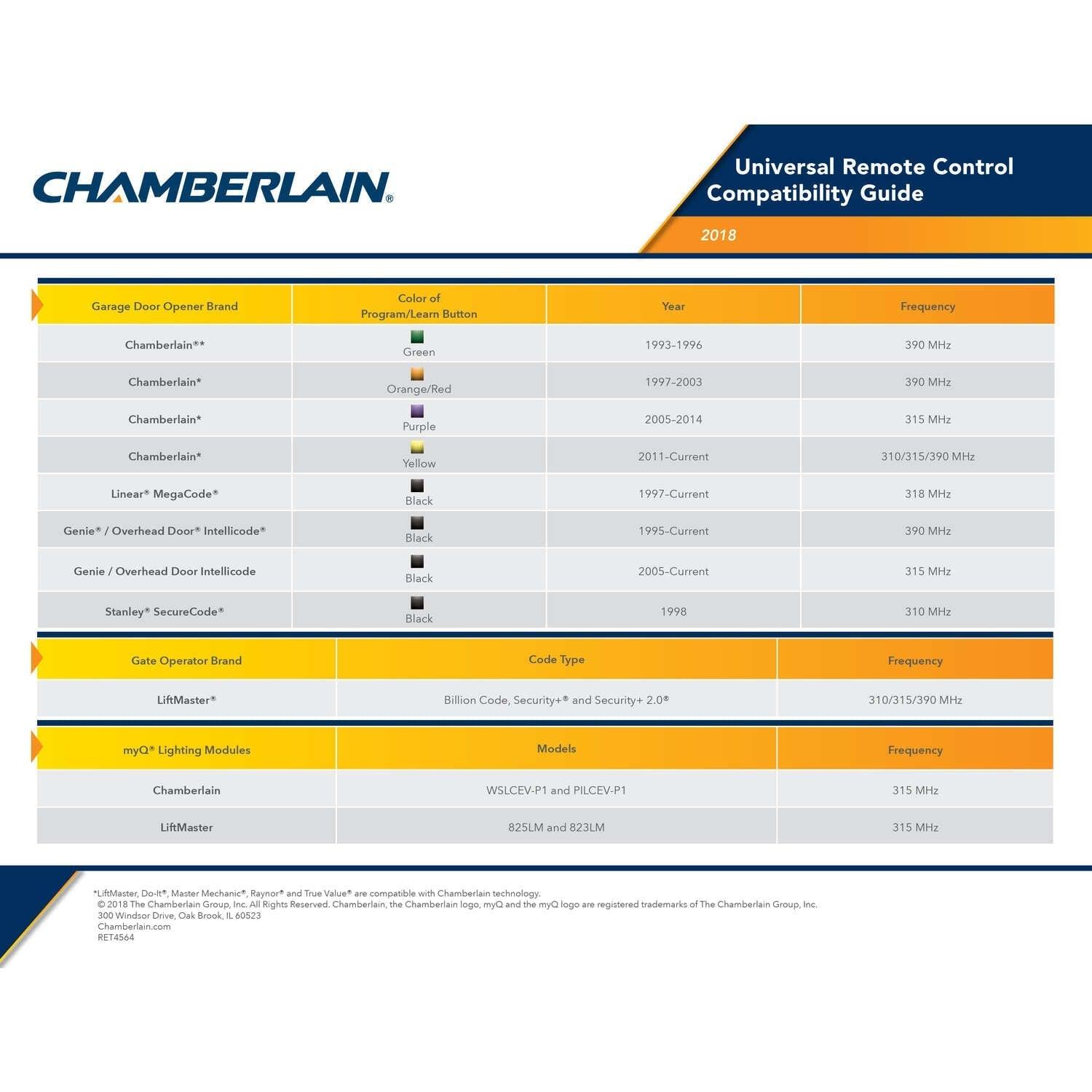 CHAMBERLAIN®

Universal Remote Control Compatibility Guide

2018

| Garage Door Opener Brand | Color of Program/Learn Button | Year | Frequency |
|---|---|---|---|
| Chamberlain®* | Green | 1993–1996 | 390 MHz |
| Chamberlain* | Orange/Red | 1997–2003 | 390 MHz |
| Chamberlain* | Purple | 2005–2014 | 315 MHz |
| Chamberlain* | Yellow | 2011–Current | 310/315/390 MHz |
| Linear® MegaCode® | Black | 1997–Current | 318 MHz |
| Genie® / Overhead Door® Intellicode® | Black | 1995–Current | 390 MHz |
| Genie / Overhead Door Intellicode | Black | 2005–Current | 315 MHz |
| Stanley® SecureCode® | Black | 1998 | 310 MHz |

| Gate Operator Brand | Code Type | Frequency |
|---|---|---|
| LiftMaster® | Billion Code, Security+® and Security+ 2.0® | 310/315/390 MHz |

| myQ® Lighting Modules | Models | Frequency |
|---|---|---|
| Chamberlain | WSLCEV-P1 and PILCEV-P1 | 315 MHz |
| LiftMaster | 825LM and 823LM | 315 MHz |

*LiftMaster, Do-It®, Master Mechanic®, Raynor® and True Value® are compatible with Chamberlain technology.
© 2018 The Chamberlain Group, Inc. All Rights Reserved. Chamberlain, the Chamberlain logo, myQ and the myQ logo are registered trademarks of The Chamberlain Group, Inc.
300 Windsor Drive, Oak Brook, IL 60523
Chamberlain.com
RET4564